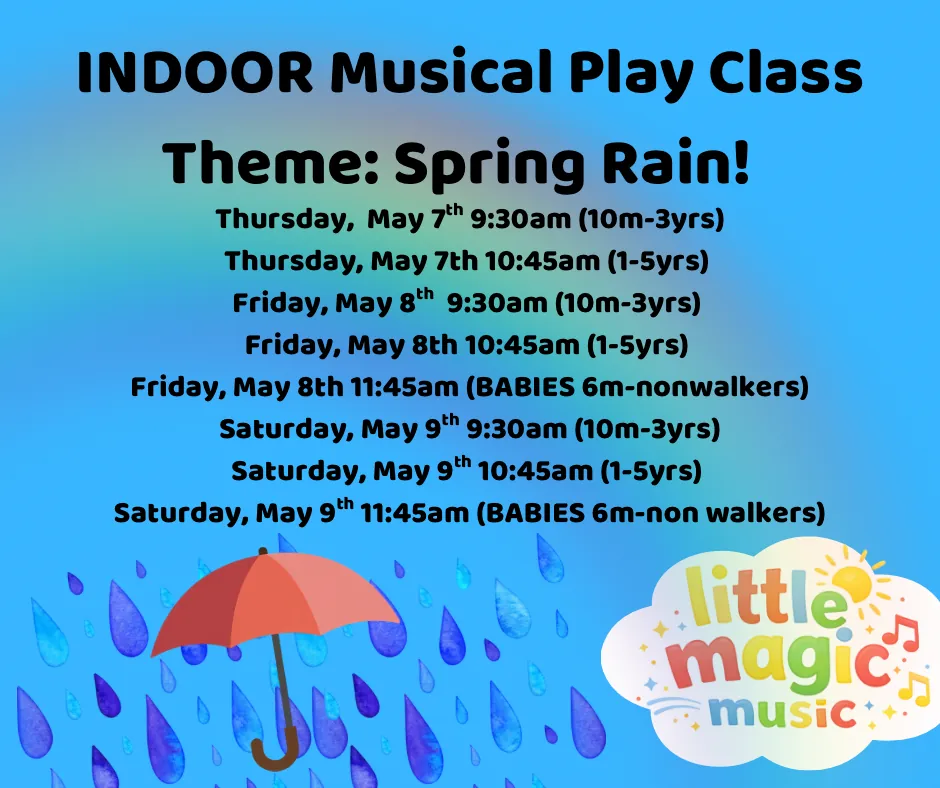 INDOOR Musical Play Class

Theme: Spring Rain!

Thursday, May 7$^{th}$ 9:30am (10m-3yrs)
Thursday, May 7th 10:45am (1-5yrs)
Friday, May 8$^{th}$ 9:30am (10m-3yrs)
Friday, May 8th 10:45am (1-5yrs)
Friday, May 8th 11:45am (BABIES 6m-nonwalkers)
Saturday, May 9$^{th}$ 9:30am (10m-3yrs)
Saturday, May 9$^{th}$ 10:45am (1-5yrs)
Saturday, May 9$^{th}$ 11:45am (BABIES 6m-non walkers)

little magic music